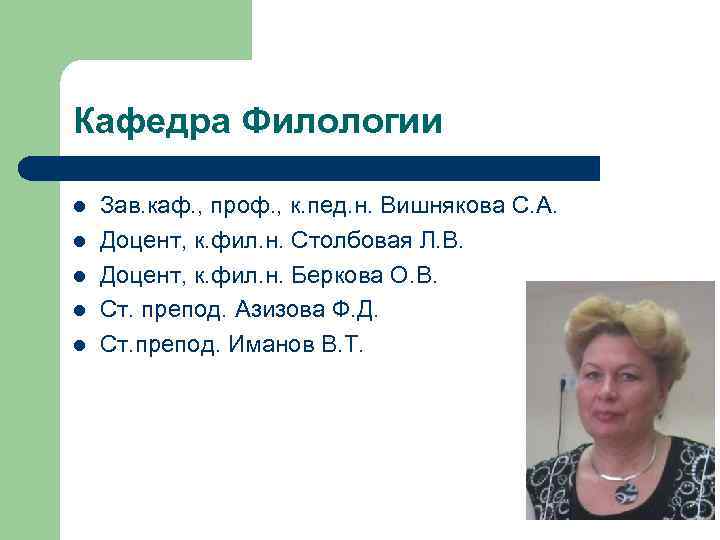 Кафедра Филологии

- Зав.каф., проф., к.пед.н. Вишнякова С.А.
- Доцент, к.фил.н. Столбовая Л.В.
- Доцент, к.фил.н. Беркова О.В.
- Ст. препод. Азизова Ф.Д.
- Ст.препод. Иманов В.Т.